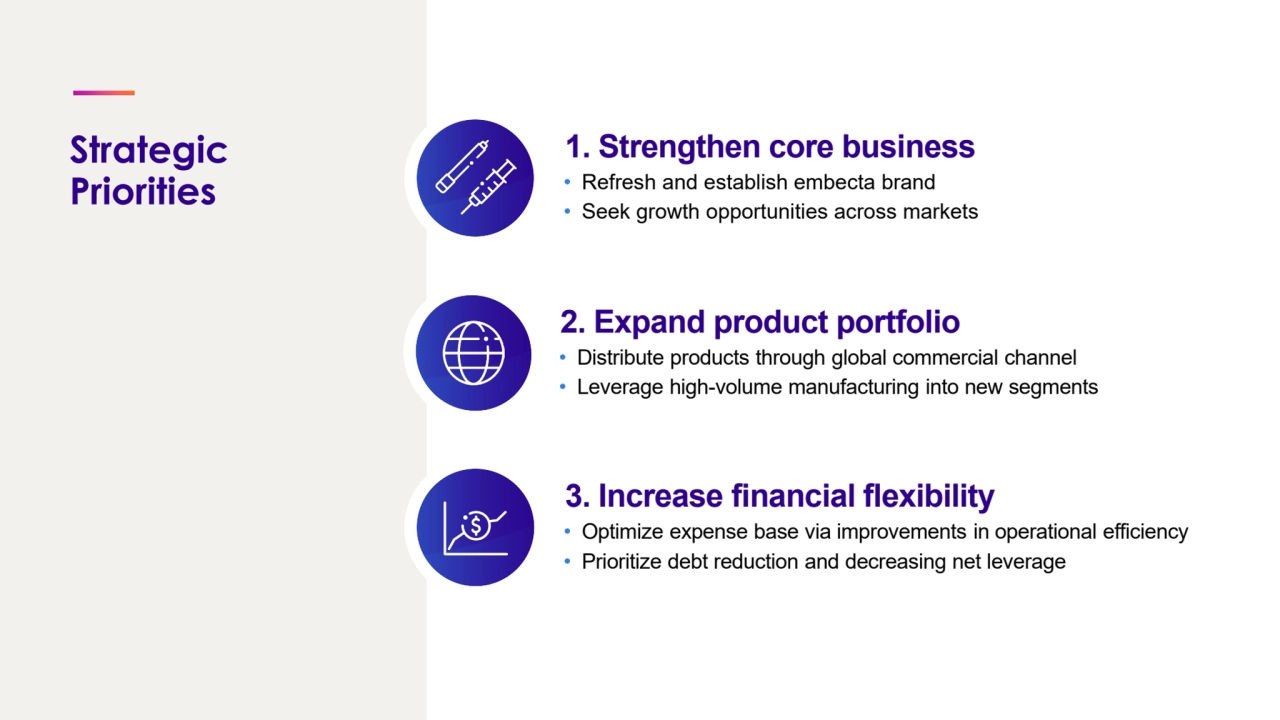 Strategic Priorities

1. Strengthen core business
• Refresh and establish embecta brand
• Seek growth opportunities across markets

2. Expand product portfolio
• Distribute products through global commercial channel
• Leverage high-volume manufacturing into new segments

3. Increase financial flexibility
• Optimize expense base via improvements in operational efficiency
• Prioritize debt reduction and decreasing net leverage